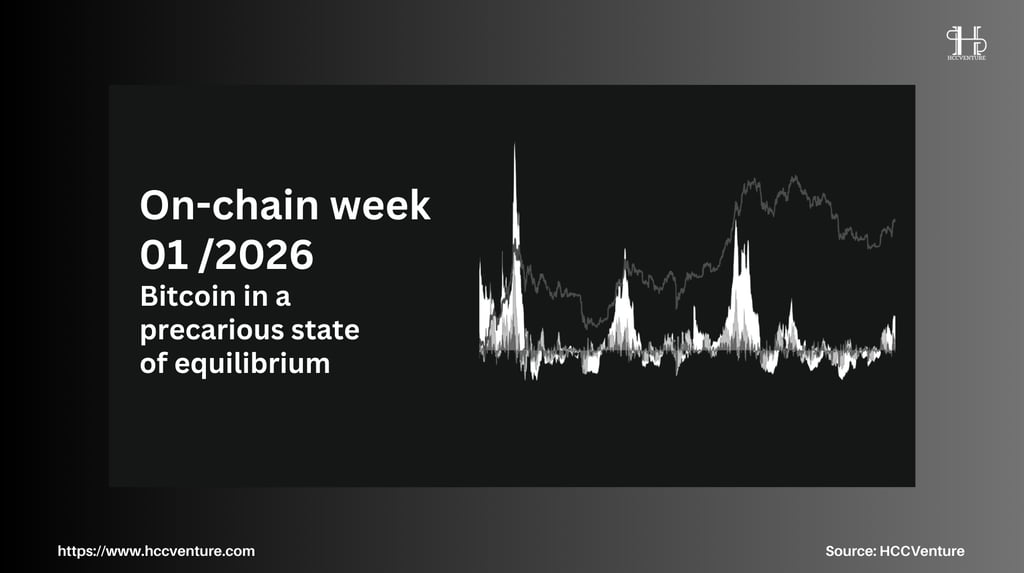 HCCVENTURE

On-chain week 01 /2026

Bitcoin in a precarious state of equilibrium

https://www.hccventure.com

Source: HCCVenture